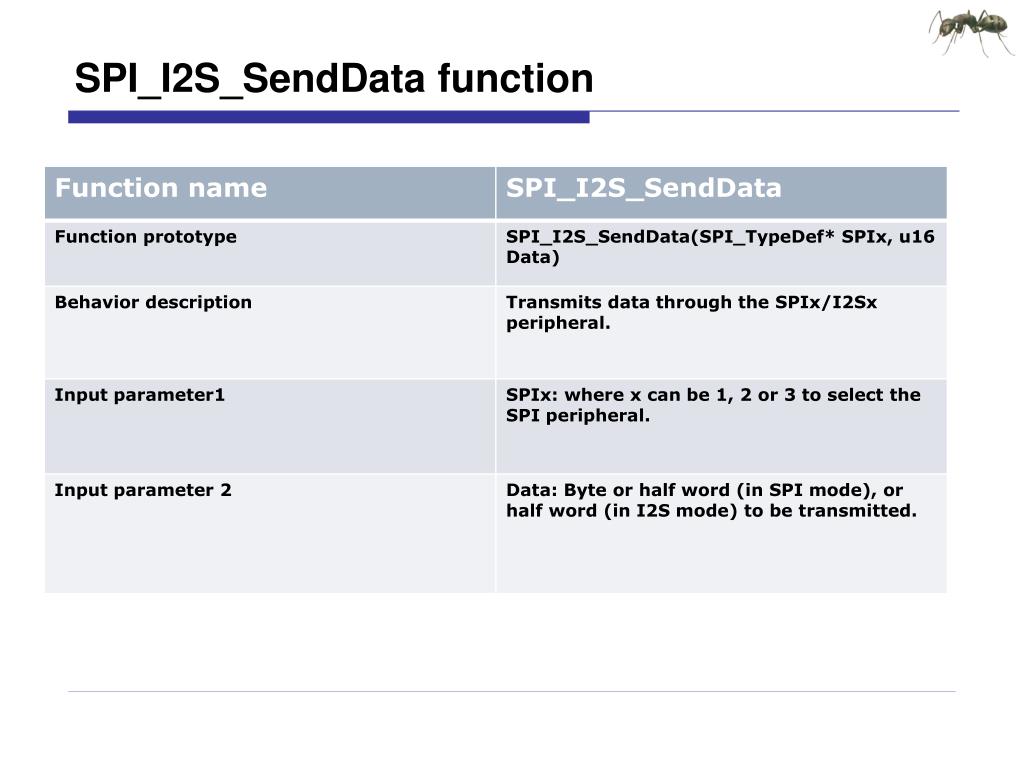 SPI_I2S_SendData function

| Function name | SPI_I2S_SendData |
|---|---|
| Function prototype | SPI_I2S_SendData(SPI_TypeDef* SPIx, u16 Data) |
| Behavior description | Transmits data through the SPIx/I2Sx peripheral. |
| Input parameter1 | SPIx: where x can be 1, 2 or 3 to select the SPI peripheral. |
| Input parameter 2 | Data: Byte or half word (in SPI mode), or half word (in I2S mode) to be transmitted. |